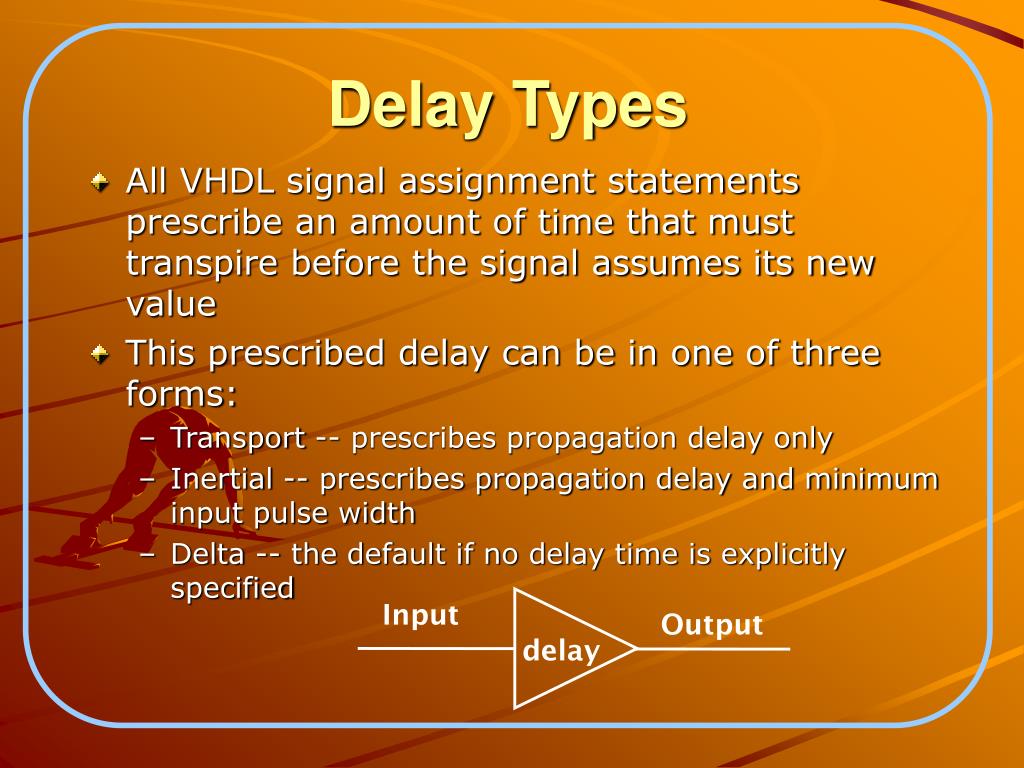 Delay Types

All VHDL signal assignment statements prescribe an amount of time that must transpire before the signal assumes its new value

This prescribed delay can be in one of three forms:

– Transport -- prescribes propagation delay only

– Inertial -- prescribes propagation delay and minimum input pulse width

– Delta -- the default if no delay time is explicitly specified

Input

delay

Output